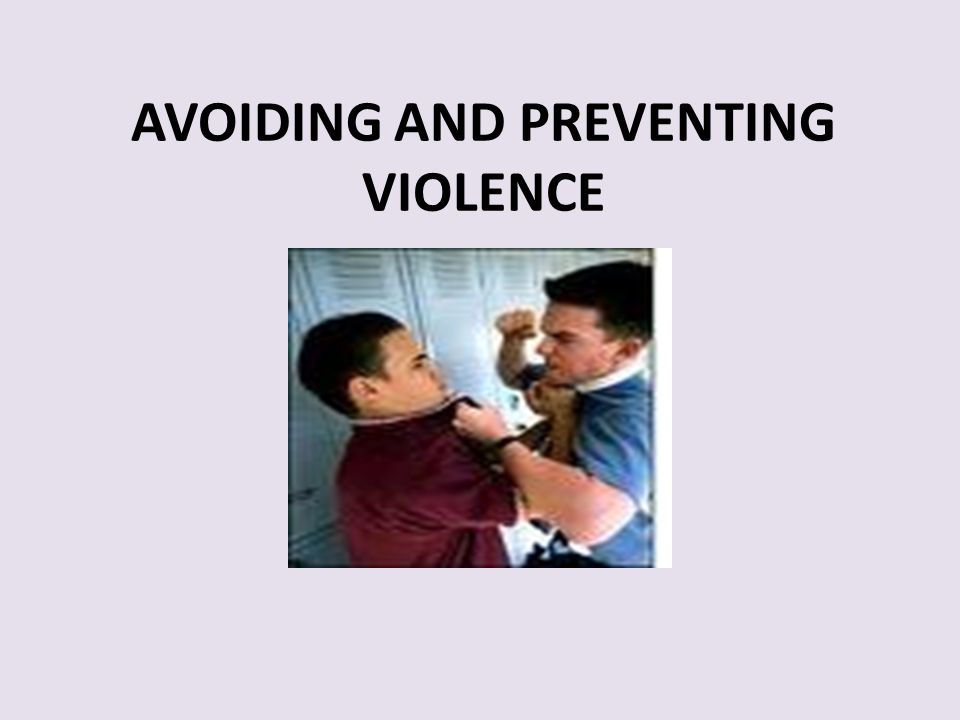 AVOIDING AND PREVENTING VIOLENCE